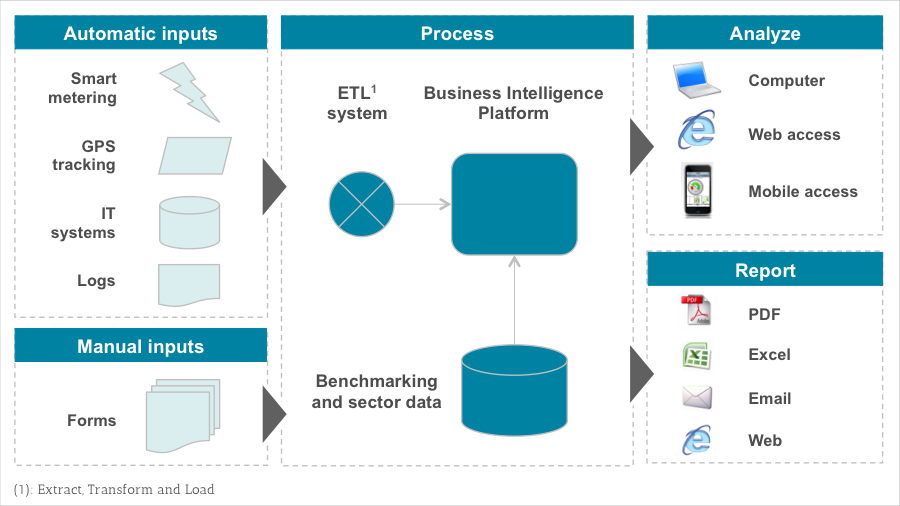 Automatic inputs

Smart metering

GPS tracking

IT systems

Logs

Manual inputs

Forms

Process

ETL$^1$ system

Business Intelligence Platform

Benchmarking and sector data

Analyze

Computer

Web access

Mobile access

Report

PDF

Excel

Email

Web

(1): Extract, Transform and Load